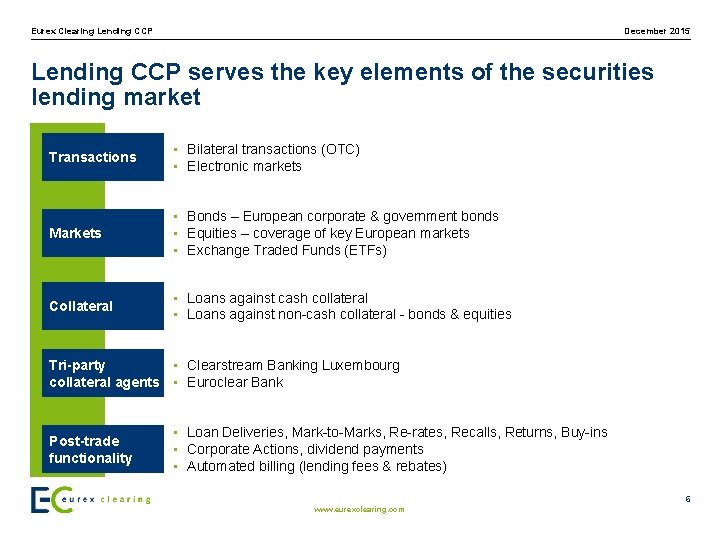 Eurex Clearing Lending CCP

December 2015

Lending CCP serves the key elements of the securities lending market

Transactions

▪ Bilateral transactions (OTC)
▪ Electronic markets

Markets

▪ Bonds – European corporate & government bonds
▪ Equities – coverage of key European markets
▪ Exchange Traded Funds (ETFs)

Collateral

▪ Loans against cash collateral
▪ Loans against non-cash collateral - bonds & equities

Tri-party collateral agents

▪ Clearstream Banking Luxembourg
▪ Euroclear Bank

Post-trade functionality

▪ Loan Deliveries, Mark-to-Marks, Re-rates, Recalls, Returns, Buy-ins
▪ Corporate Actions, dividend payments
▪ Automated billing (lending fees & rebates)

EC eurex clearing

www.eurexclearing.com

6